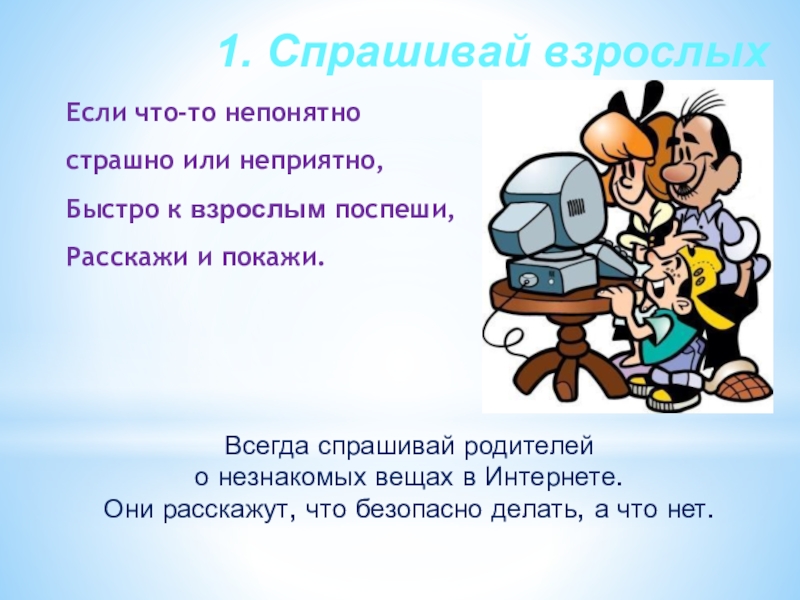 1. Спрашивай взрослых

Если что-то непонятно
страшно или неприятно,
Быстро к взрослым поспеши,
Расскажи и покажи.

Всегда спрашивай родителей
о незнакомых вещах в Интернете.
Они расскажут, что безопасно делать, а что нет.